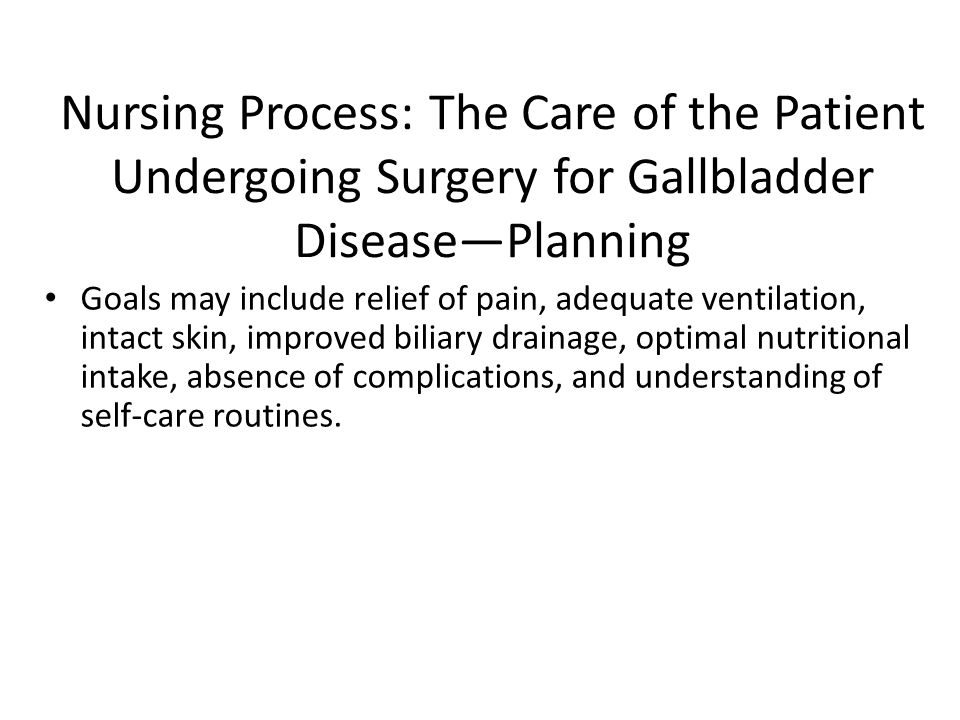 Nursing Process: The Care of the Patient Undergoing Surgery for Gallbladder Disease—Planning

• Goals may include relief of pain, adequate ventilation, intact skin, improved biliary drainage, optimal nutritional intake, absence of complications, and understanding of self-care routines.